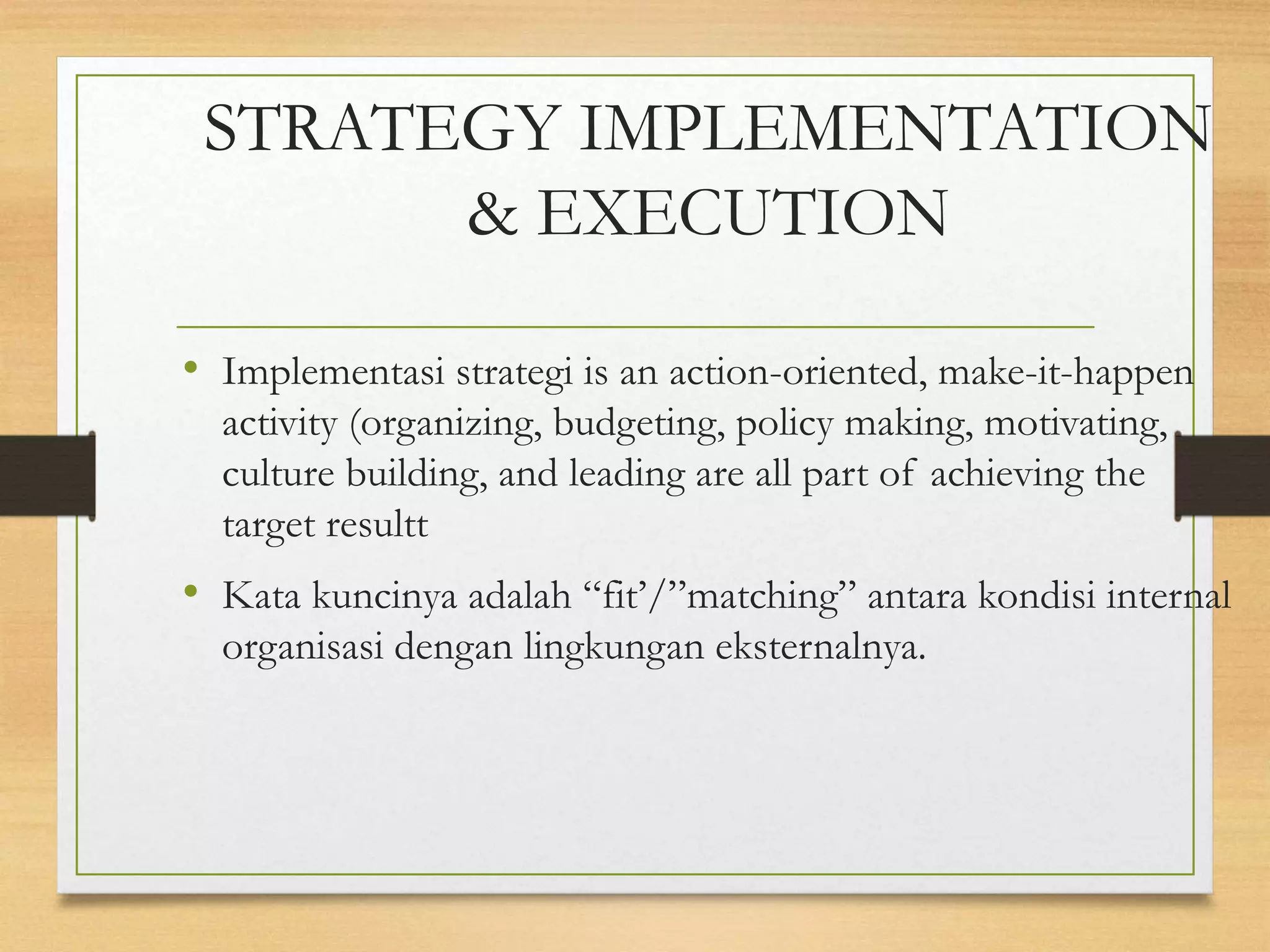 STRATEGY IMPLEMENTATION & EXECUTION

• Implementasi strategi is an action-oriented, make-it-happen activity (organizing, budgeting, policy making, motivating, culture building, and leading are all part of achieving the target resultt

• Kata kuncinya adalah “fit’/”matching” antara kondisi internal organisasi dengan lingkungan eksternalnya.